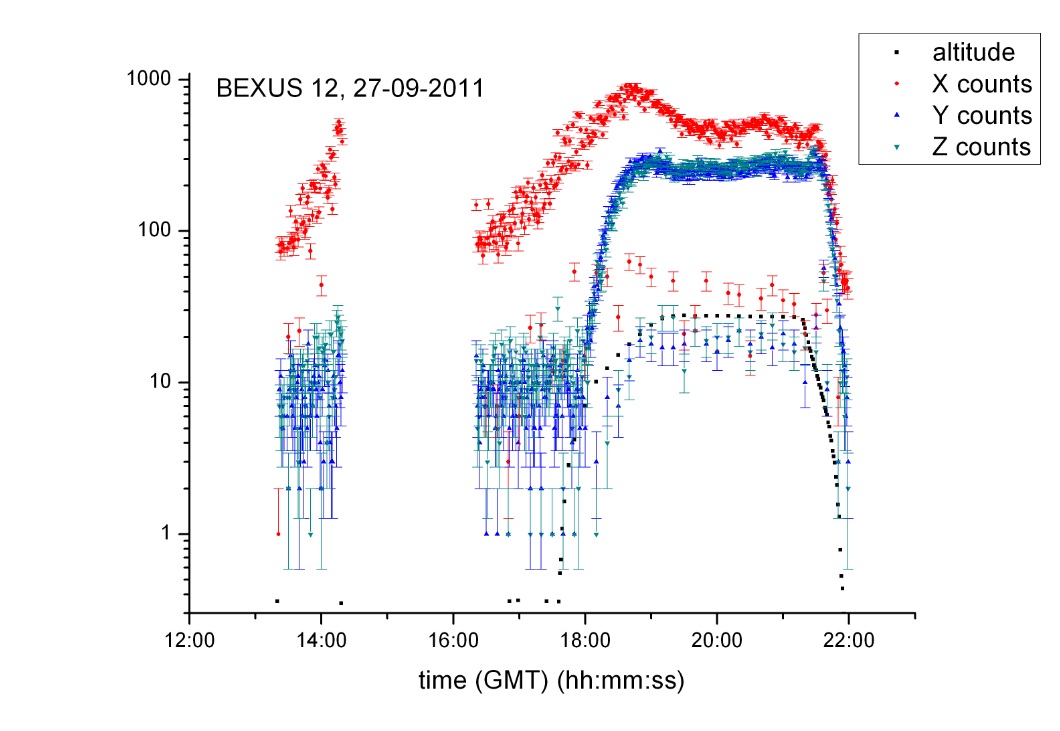 altitude
X counts
Y counts
Z counts

BEXUS 12, 27-09-2011

1000
100
10
1

12:00
14:00
16:00
18:00
20:00
22:00

time (GMT) (hh:mm:ss)